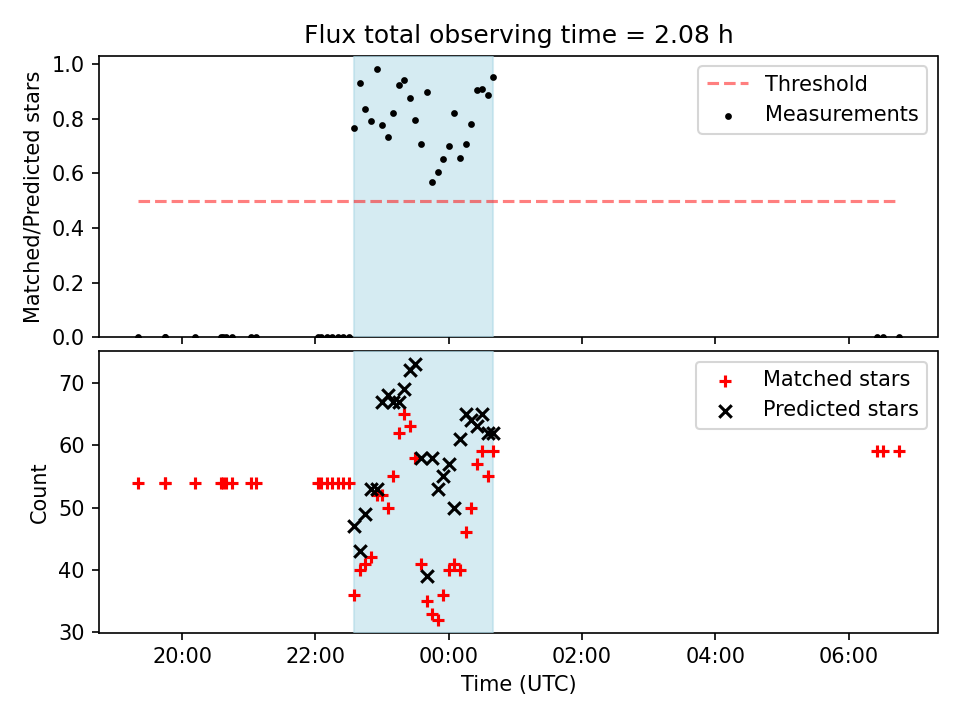 Flux total observing time = 2.08 h

Matched/Predicted stars

1.0
0.8
0.6
0.4
0.2
0.0

Threshold
Measurements

Count

70
60
50
40
30

Matched stars
Predicted stars

20:00
22:00
00:00
02:00
04:00
06:00

Time (UTC)